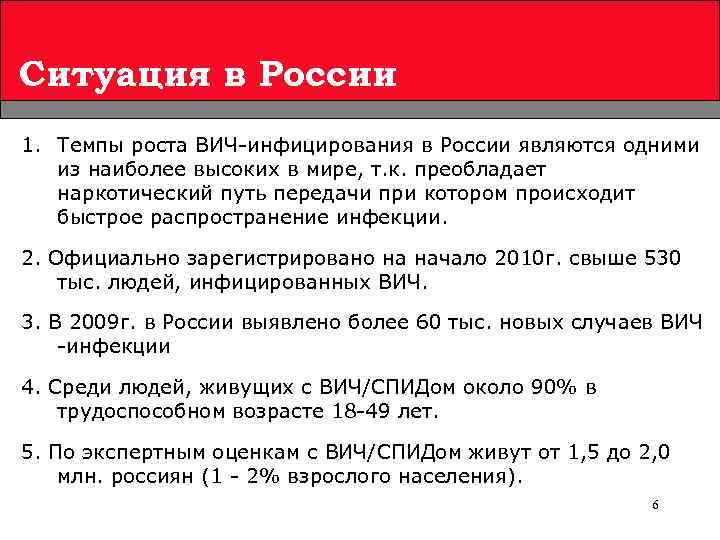 Ситуация в России

1. Темпы роста ВИЧ-инфицирования в России являются одними из наиболее высоких в мире, т.к. преобладает наркотический путь передачи при котором происходит быстрое распространение инфекции.

2. Официально зарегистрировано на начало 2010г. свыше 530 тыс. людей, инфицированных ВИЧ.

3. В 2009г. в России выявлено более 60 тыс. новых случаев ВИЧ -инфекции

4. Среди людей, живущих с ВИЧ/СПИДом около 90% в трудоспособном возрасте 18-49 лет.

5. По экспертным оценкам с ВИЧ/СПИДом живут от 1,5 до 2,0 млн. россиян (1 - 2% взрослого населения).

6